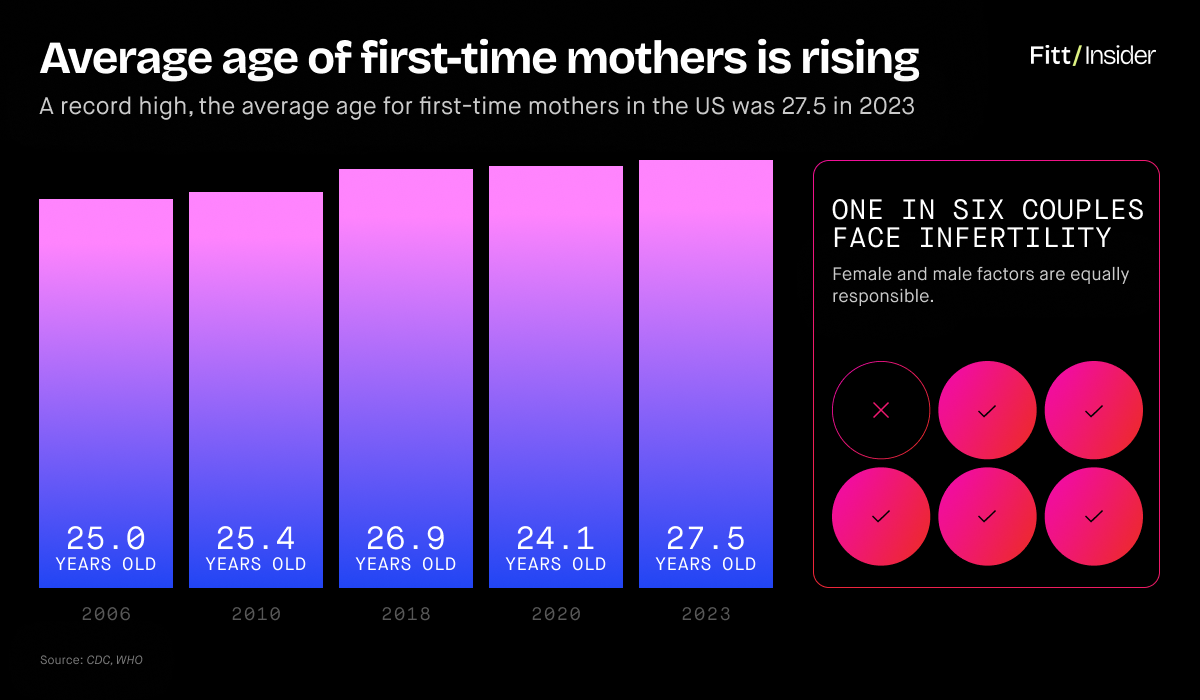 Average age of first-time mothers is rising

Fitt/Insider

A record high, the average age for first-time mothers in the US was 27.5 in 2023

25.0 YEARS OLD

25.4 YEARS OLD

26.9 YEARS OLD

24.1 YEARS OLD

27.5 YEARS OLD

2006

2010

2018

2020

2023

ONE IN SIX COUPLES FACE INFERTILITY

Female and male factors are equally responsible.

Source: CDC, WHO